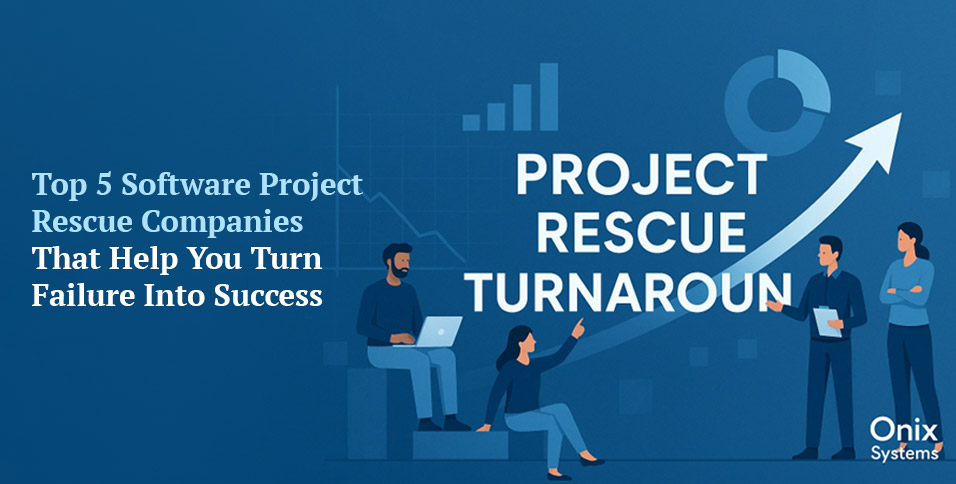 Top 5 Software Project Rescue Companies That Help You Turn Failure Into Success

PROJECT RESCUE TURNAROUN

Onix Systems